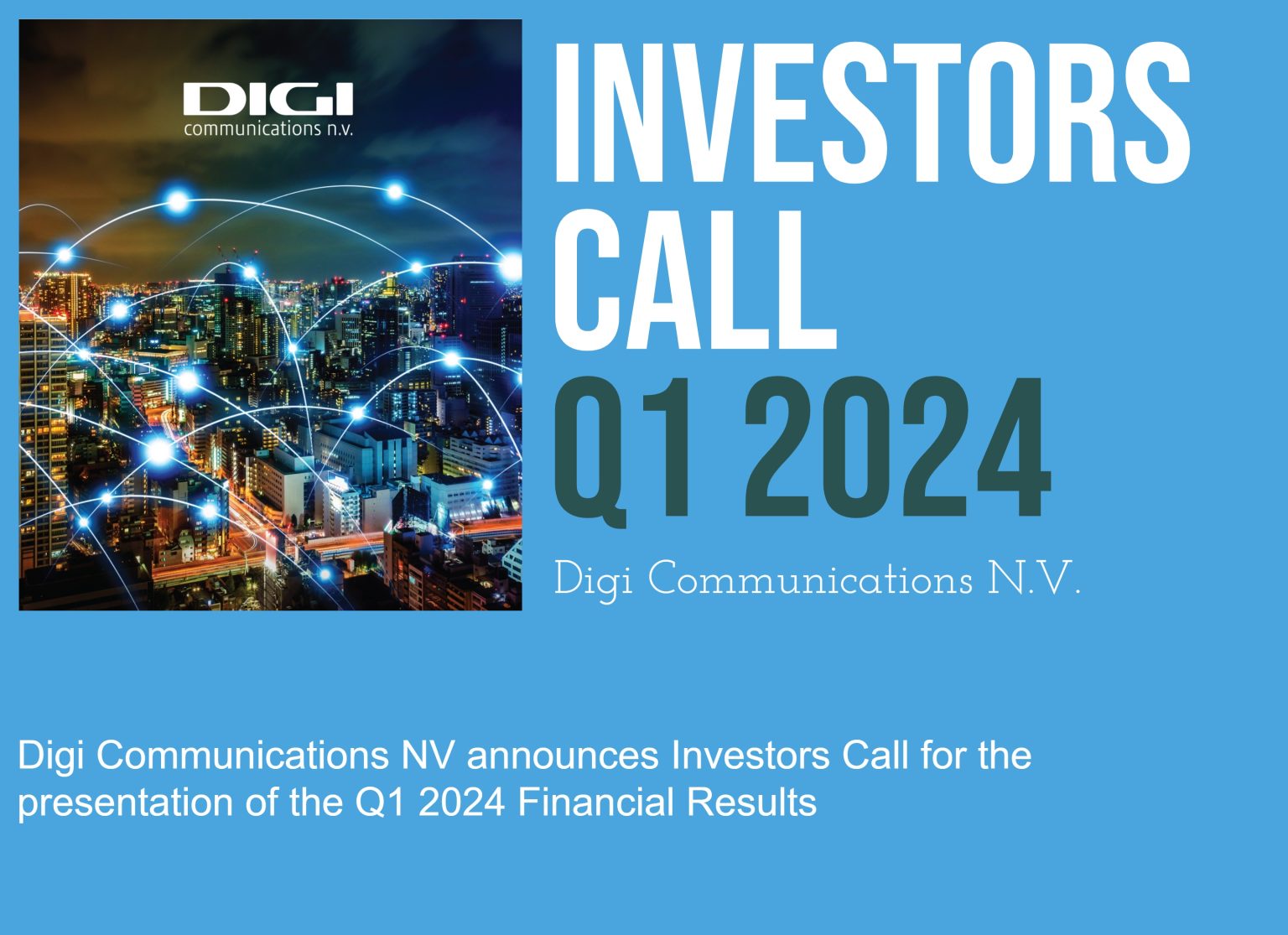 DIGI
communications n.v.

INVESTORS
CALL
Q1 2024

Digi Communications N.V.

Digi Communications NV announces Investors Call for the presentation of the Q1 2024 Financial Results